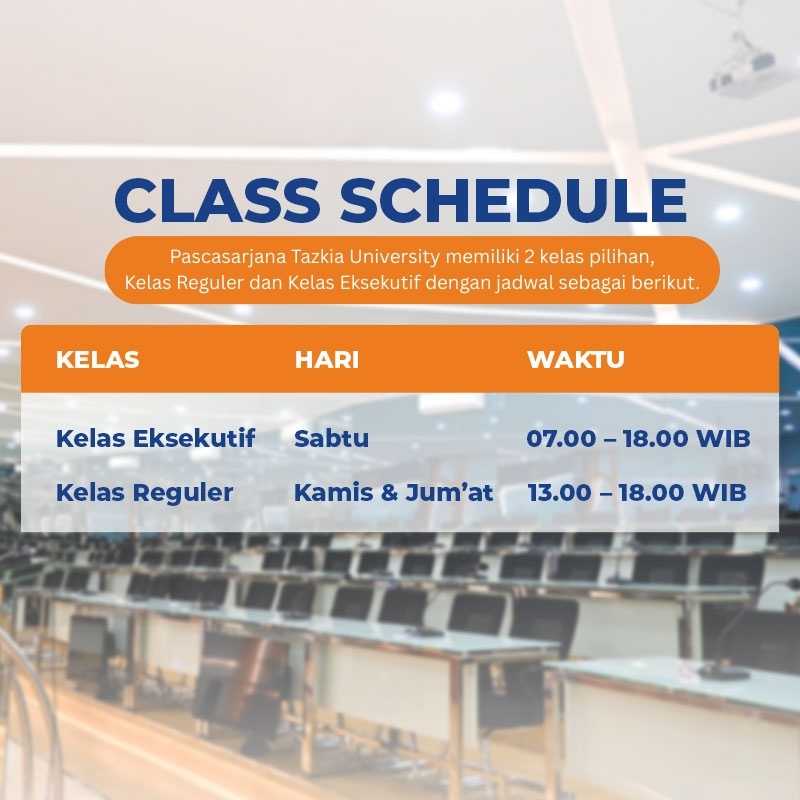 CLASS SCHEDULE

Pascasarjana Tazkia University memiliki 2 kelas pilihan, Kelas Reguler dan Kelas Eksekutif dengan jadwal sebagai berikut.

| KELAS | HARI | WAKTU |
|---|---|---|
| Kelas Eksekutif | Sabtu | 07.00 – 18.00 WIB |
| Kelas Reguler | Kamis & Jum'at | 13.00 – 18.00 WIB |